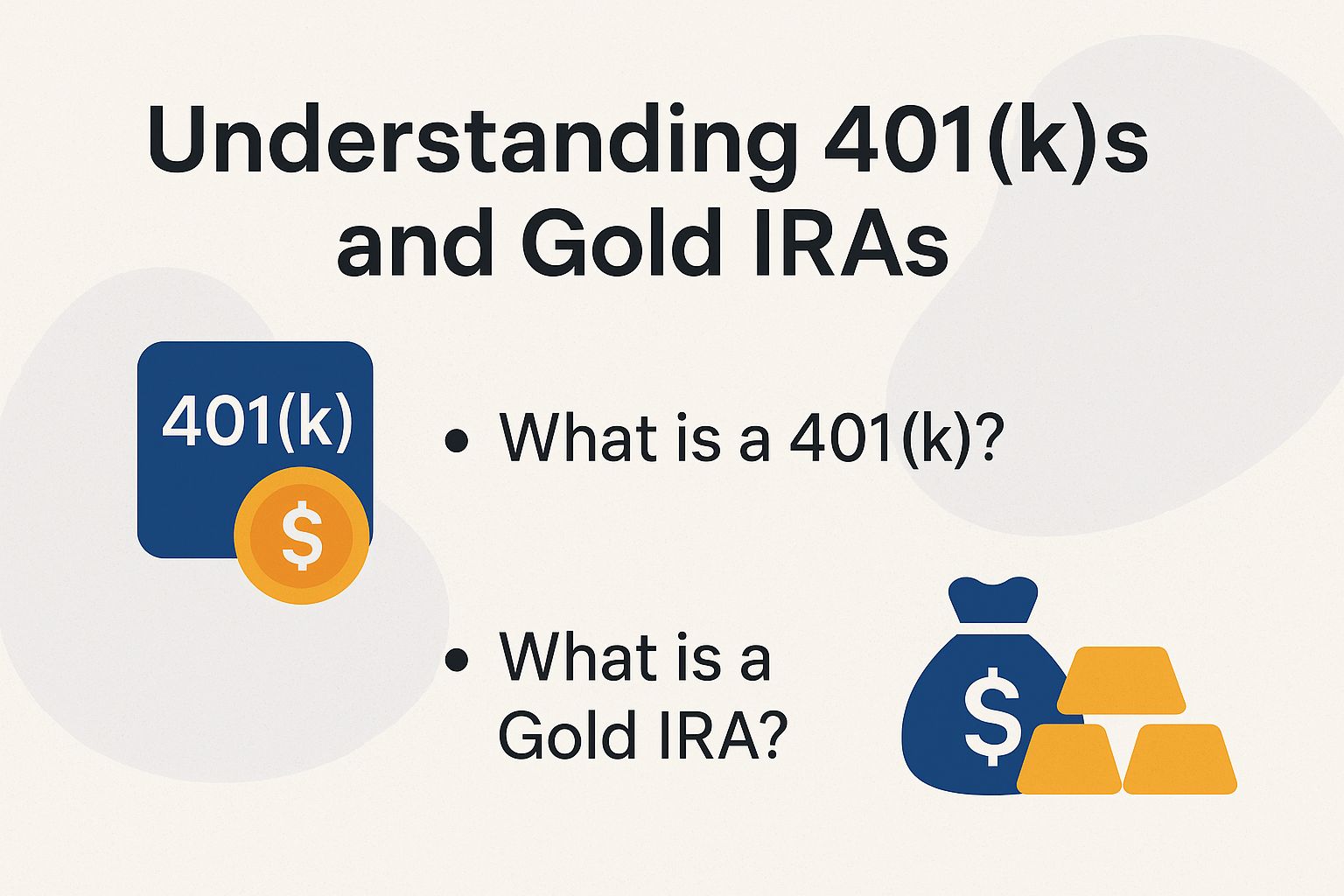 Understanding 401(k)s and Gold IRAs

401(k)

$

• What is a 401(k)?

• What is a Gold IRA?

$